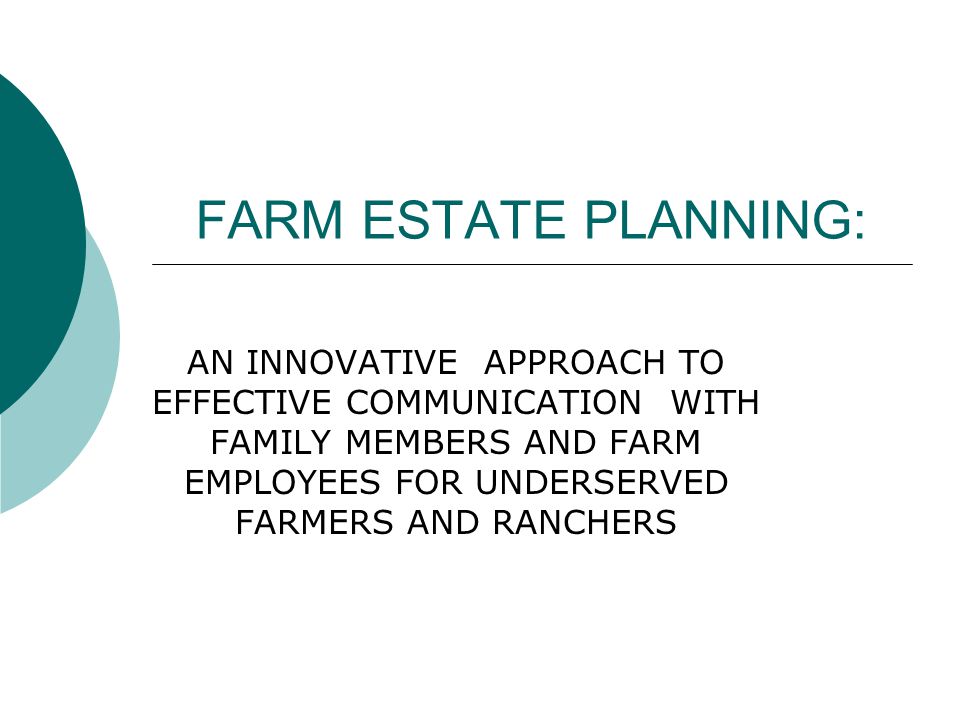 FARM ESTATE PLANNING:

AN INNOVATIVE APPROACH TO EFFECTIVE COMMUNICATION WITH FAMILY MEMBERS AND FARM EMPLOYEES FOR UNDERSERVED FARMERS AND RANCHERS